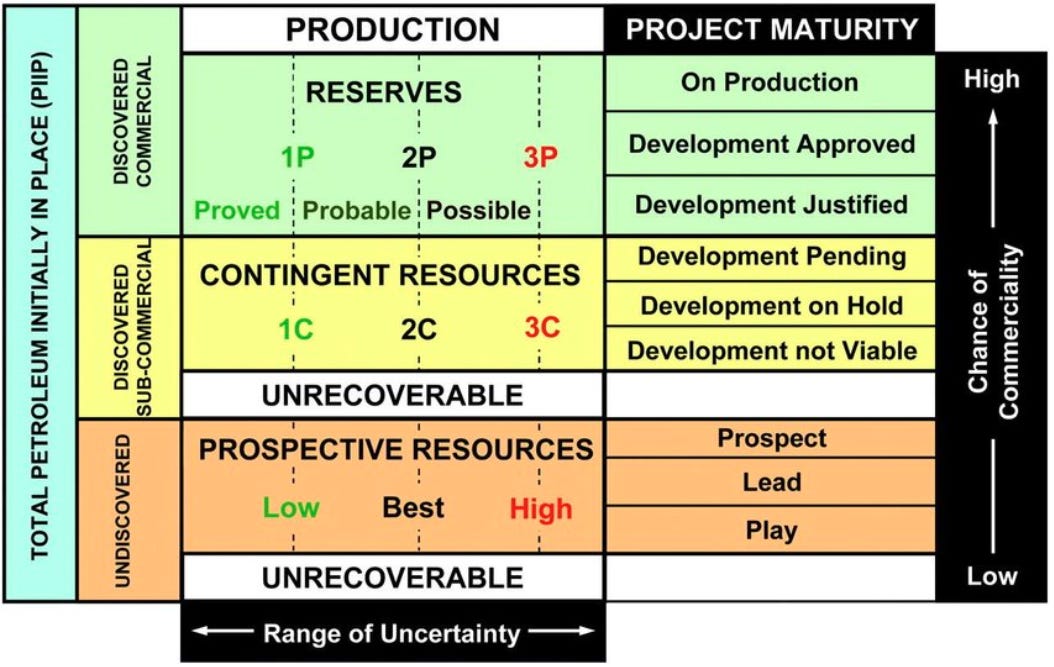 TOTAL PETROLEUM INITIALLY IN PLACE (PIIP)

DISCOVERED COMMERCIAL

DISCOVERED SUB-COMMERCIAL

UNDISCOVERED

PRODUCTION

RESERVES

1P 2P 3P

Proved Probable Possible

CONTINGENT RESOURCES

1C 2C 3C

UNRECOVERABLE

PROSPECTIVE RESOURCES

Low Best High

UNRECOVERABLE

Range of Uncertainty

PROJECT MATURITY

On Production

Development Approved

Development Justified

Development Pending

Development on Hold

Development not Viable

Prospect

Lead

Play

High

Chance of Commerciality

Low